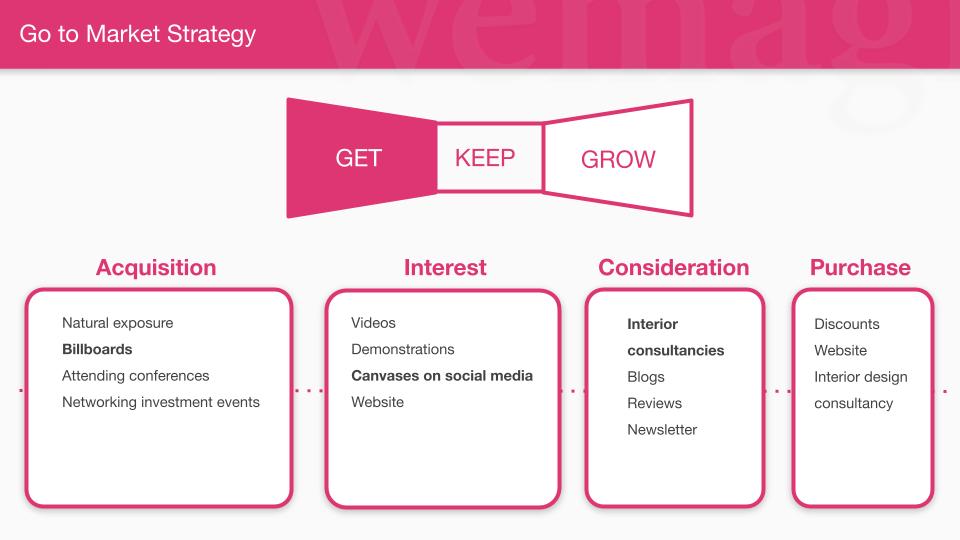 Go to Market Strategy

wemag

GET

KEEP

GROW

Acquisition

Natural exposure
Billboards
Attending conferences
Networking investment events

Interest

Videos
Demonstrations
Canvases on social media
Website

Consideration

Interior consultancies
Blogs
Reviews
Newsletter

Purchase

Discounts
Website
Interior design consultancy